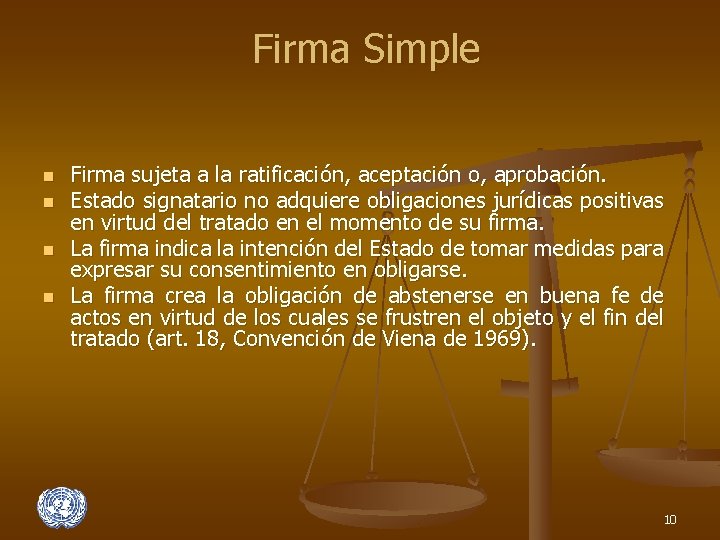 Firma Simple

- Firma sujeta a la ratificación, aceptación o, aprobación.
- Estado signatario no adquiere obligaciones jurídicas positivas en virtud del tratado en el momento de su firma.
- La firma indica la intención del Estado de tomar medidas para expresar su consentimiento en obligarse.
- La firma crea la obligación de abstenerse en buena fe de actos en virtud de los cuales se frustren el objeto y el fin del tratado (art. 18, Convención de Viena de 1969).

10